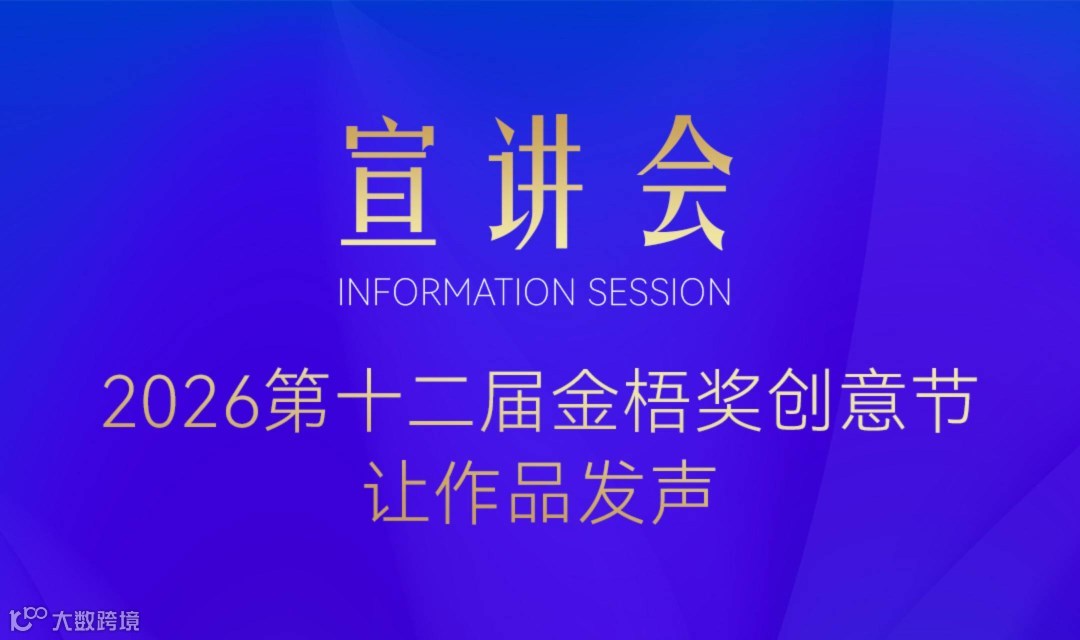 宣讲会
INFORMATION SESSION

2026第十二届金梧奖创意节
让作品发声

大数跨境